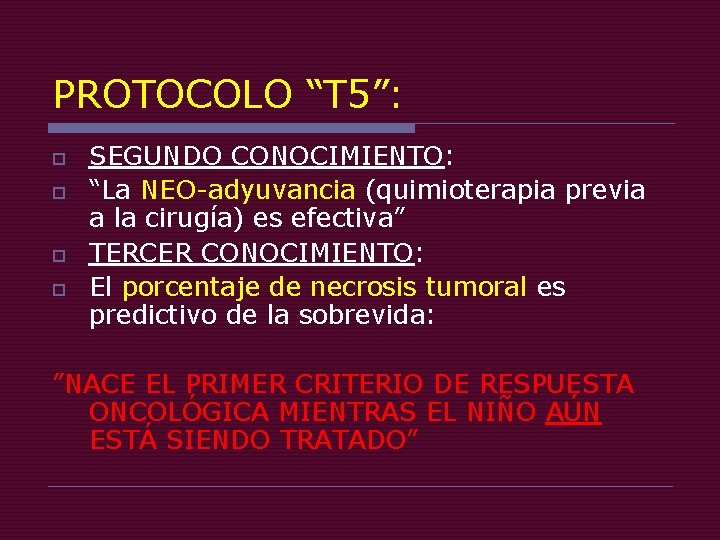 PROTOCOLO “T5”:

SEGUNDO CONOCIMIENTO:

“La NEO-adyuvancia (quimioterapia previa a la cirugía) es efectiva”

TERCER CONOCIMIENTO:

El porcentaje de necrosis tumoral es predictivo de la sobrevida:

”NACE EL PRIMER CRITERIO DE RESPUESTA ONCOLÓGICA MIENTRAS EL NIÑO AÚN ESTÁ SIENDO TRATADO”